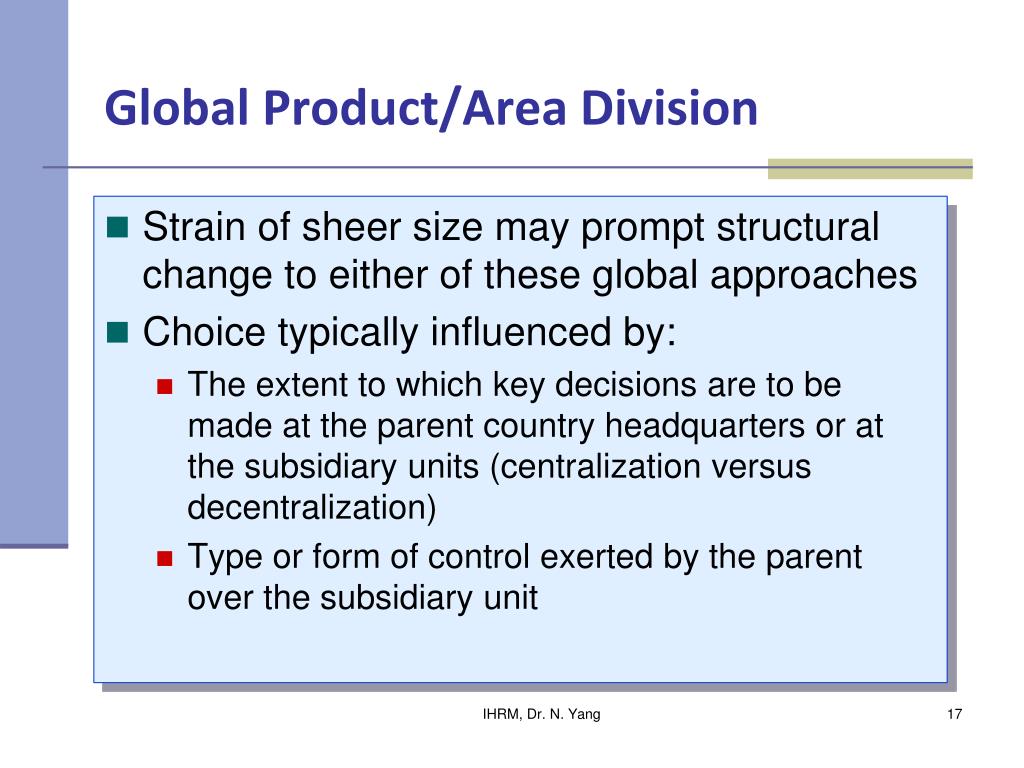 Global Product/Area Division

Strain of sheer size may prompt structural change to either of these global approaches

Choice typically influenced by:

The extent to which key decisions are to be made at the parent country headquarters or at the subsidiary units (centralization versus decentralization)

Type or form of control exerted by the parent over the subsidiary unit

IHRM, Dr. N. Yang

17